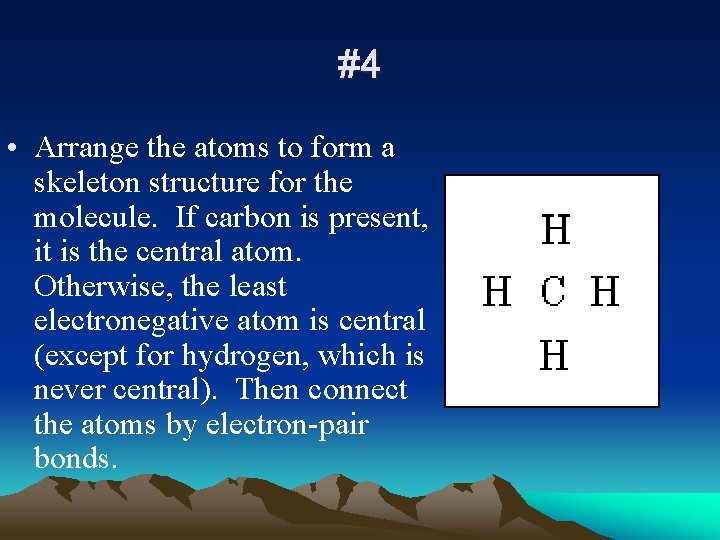 #4

• Arrange the atoms to form a skeleton structure for the molecule. If carbon is present, it is the central atom. Otherwise, the least electronegative atom is central (except for hydrogen, which is never central). Then connect the atoms by electron-pair bonds.

H
H C H
H